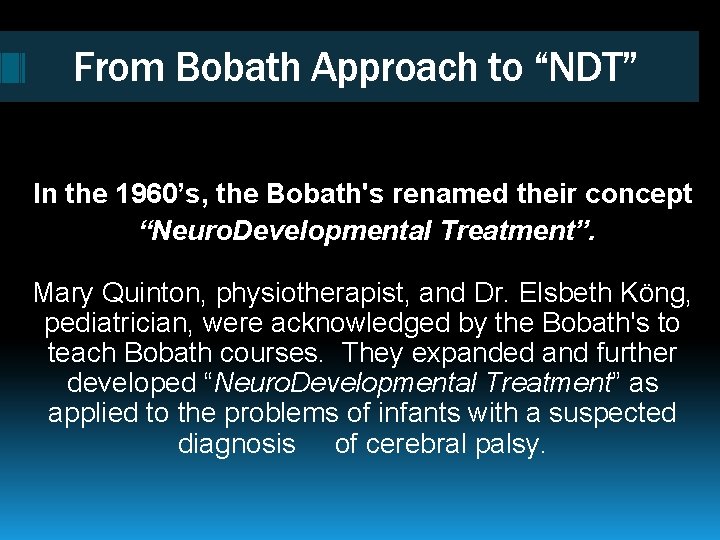 From Bobath Approach to “NDT”

In the 1960’s, the Bobath's renamed their concept “NeuroDevelopmental Treatment”.

Mary Quinton, physiotherapist, and Dr. Elsbeth Köng, pediatrician, were acknowledged by the Bobath's to teach Bobath courses. They expanded and further developed “NeuroDevelopmental Treatment” as applied to the problems of infants with a suspected diagnosis of cerebral palsy.